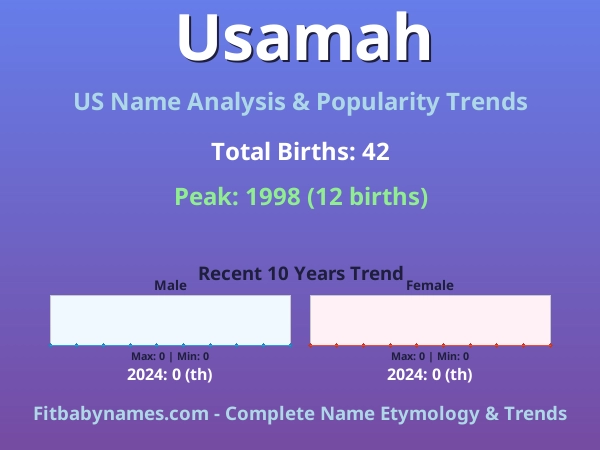 Usamah

US Name Analysis & Popularity Trends

Total Births: 42

Peak: 1998 (12 births)

Recent 10 Years Trend

Male

Max: 0 | Min: 0

2024: 0 (th)

Female

Max: 0 | Min: 0

2024: 0 (th)

Fitbabynames.com - Complete Name Etymology & Trends